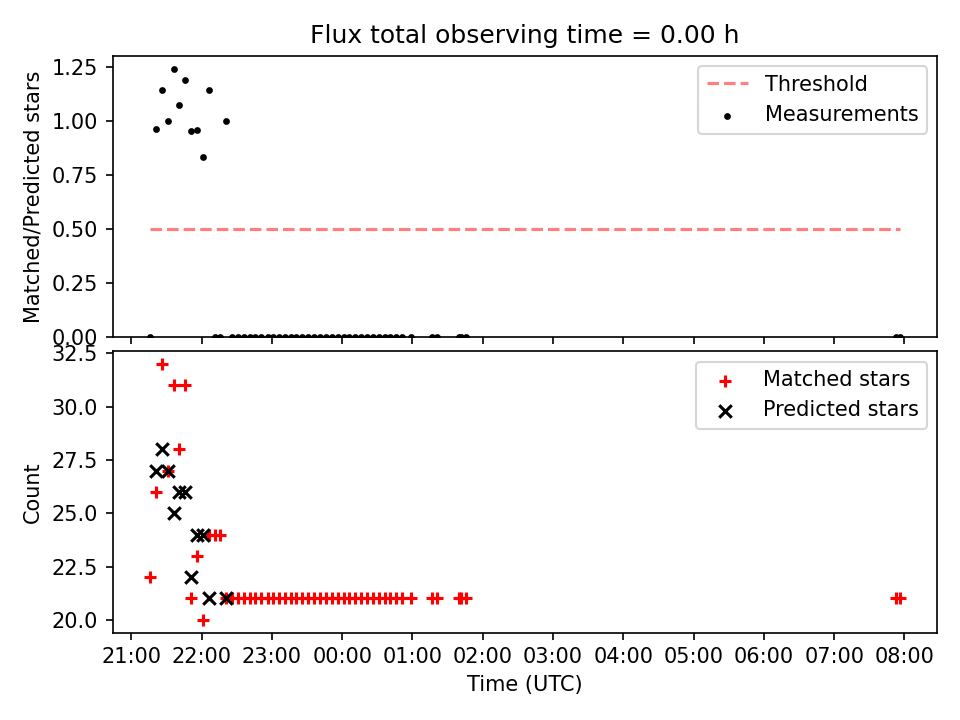 Flux total observing time = 0.00 h

Matched/Predicted stars

1.25
1.00
0.75
0.50
0.25
0.00

Threshold
Measurements

Count

32.5
30.0
27.5
25.0
22.5
20.0

Matched stars
Predicted stars

21:00 22:00 23:00 00:00 01:00 02:00 03:00 04:00 05:00 06:00 07:00 08:00

Time (UTC)